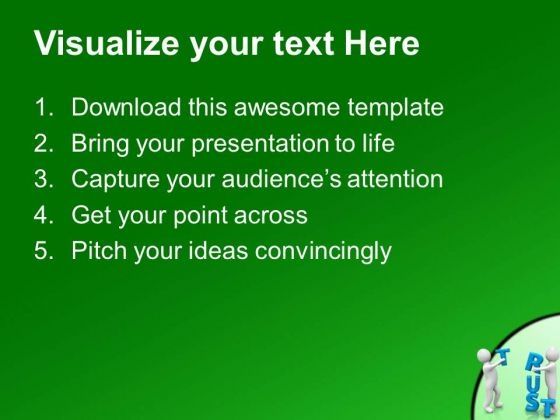 Visualize your text Here

1. Download this awesome template
2. Bring your presentation to life
3. Capture your audience's attention
4. Get your point across
5. Pitch your ideas convincingly

T R U S T